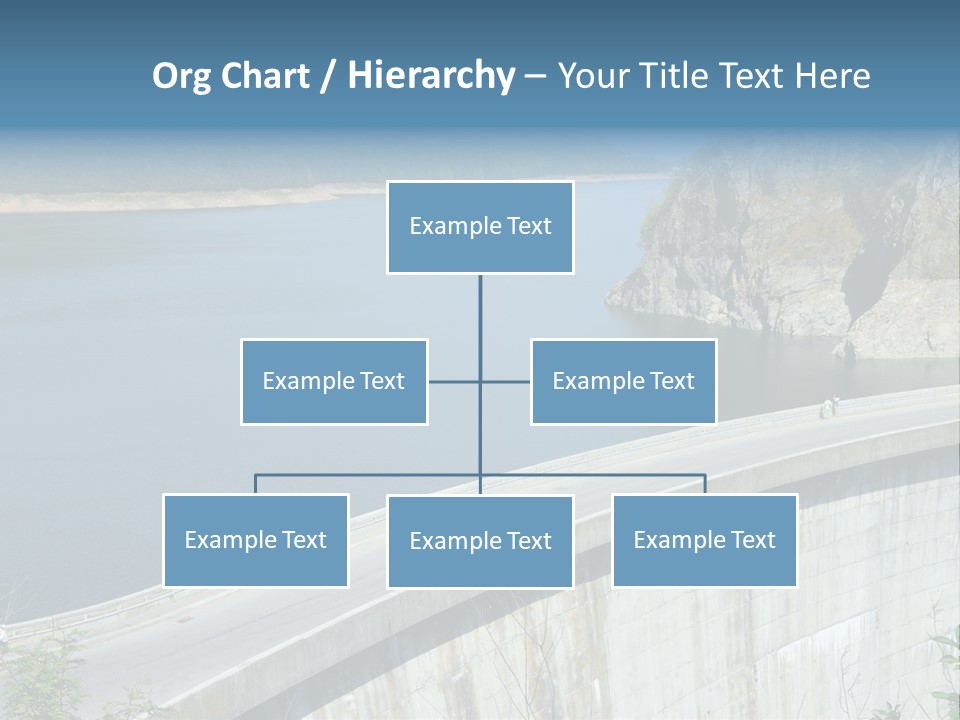 Org Chart / Hierarchy – Your Title Text Here

Example Text

Example Text

Example Text

Example Text

Example Text

Example Text